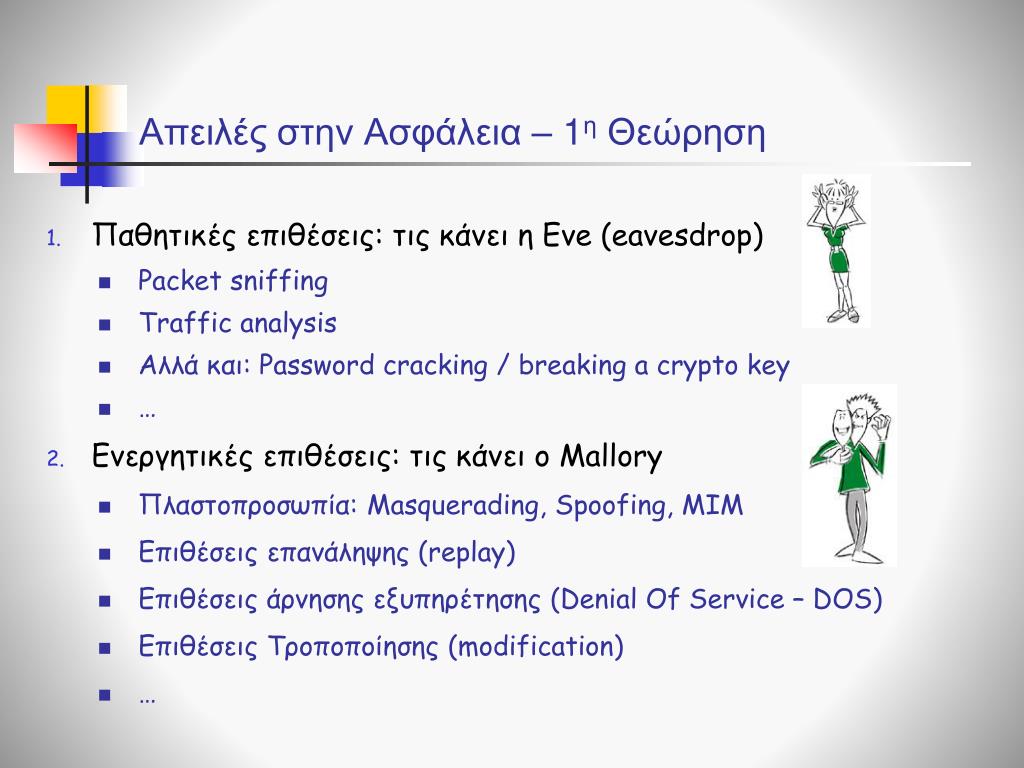 Απειλές στην Ασφάλεια – 1η Θεώρηση

1. Παθητικές επιθέσεις: τις κάνει η Eve (eavesdrop)
   - Packet sniffing
   - Traffic analysis
   - Αλλά και: Password cracking / breaking a crypto key
   - …
2. Ενεργητικές επιθέσεις: τις κάνει ο Mallory
   - Πλαστοπροσωπία: Masquerading, Spoofing, MIM
   - Επιθέσεις επανάληψης (replay)
   - Επιθέσεις άρνησης εξυπηρέτησης (Denial Of Service – DOS)
   - Επιθέσεις Τροποποίησης (modification)
   - …